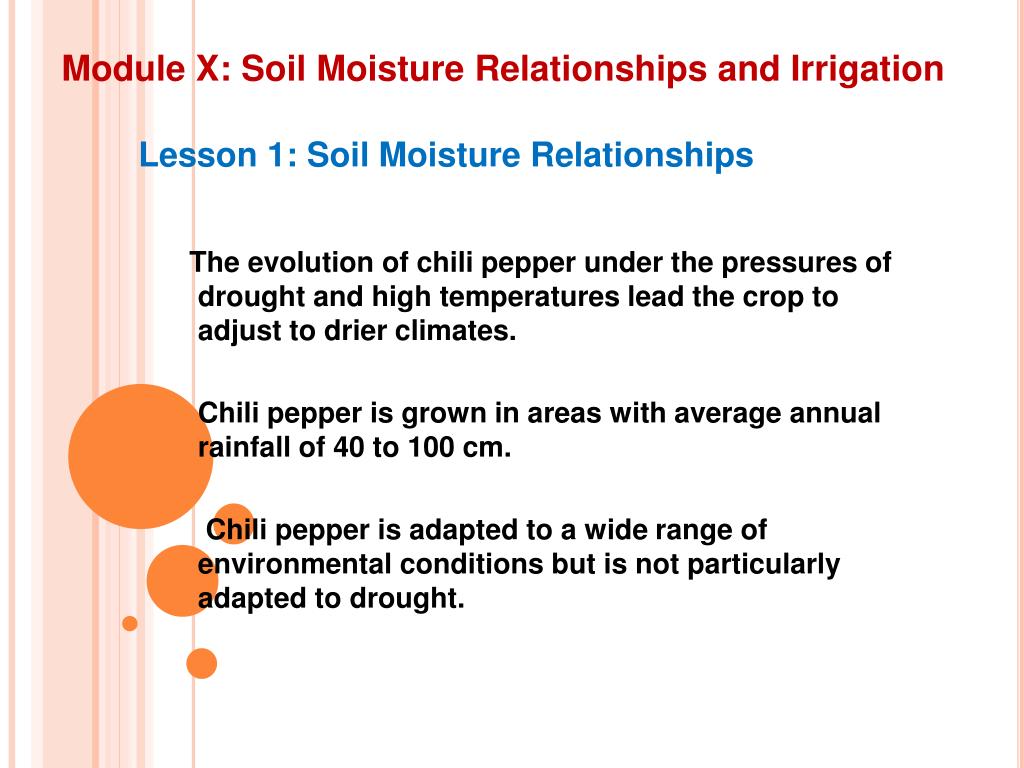 Module X: Soil Moisture Relationships and Irrigation

Lesson 1: Soil Moisture Relationships

The evolution of chili pepper under the pressures of drought and high temperatures lead the crop to adjust to drier climates.

Chili pepper is grown in areas with average annual rainfall of 40 to 100 cm.

Chili pepper is adapted to a wide range of environmental conditions but is not particularly adapted to drought.